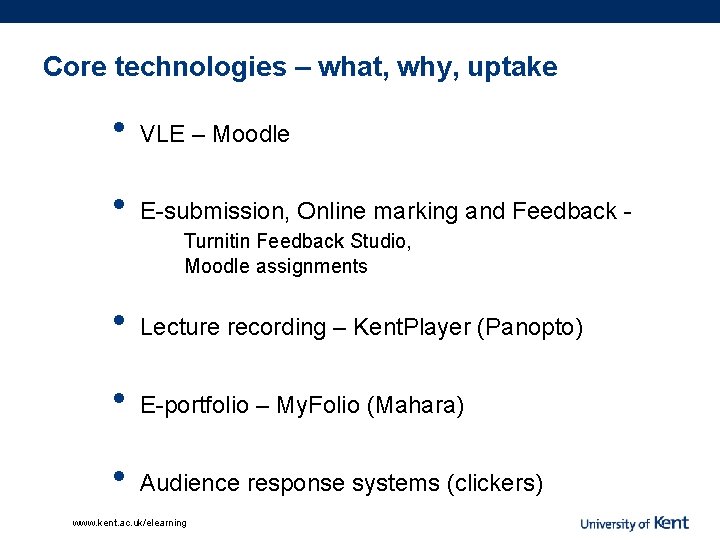 Core technologies – what, why, uptake

• VLE – Moodle

• E-submission, Online marking and Feedback -
Turnitin Feedback Studio,
Moodle assignments

• Lecture recording – KentPlayer (Panopto)

• E-portfolio – MyFolio (Mahara)

• Audience response systems (clickers)

www.kent.ac.uk/elearning

University of Kent